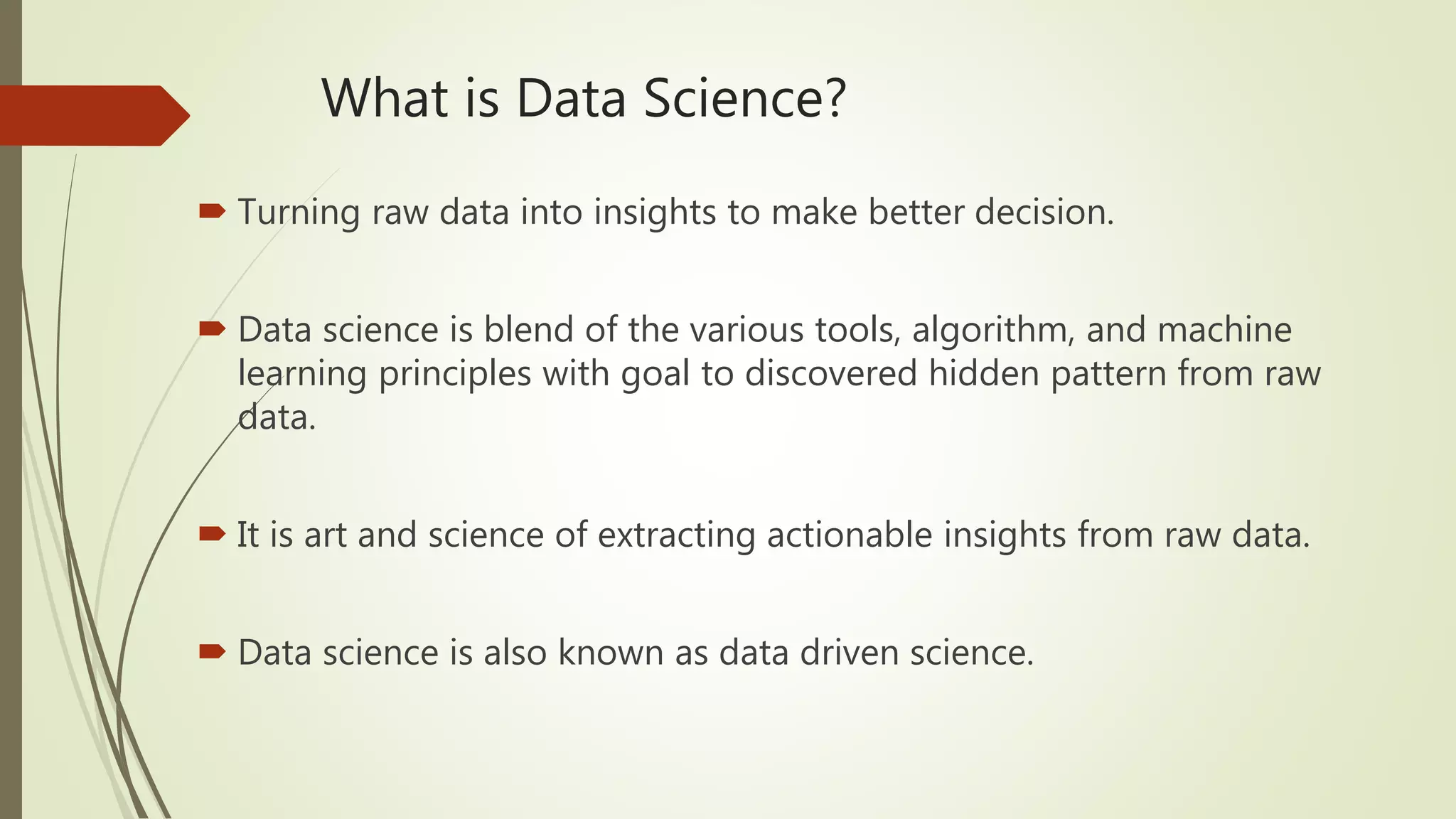 What is Data Science?

Turning raw data into insights to make better decision.

Data science is blend of the various tools, algorithm, and machine learning principles with goal to discovered hidden pattern from raw data.

It is art and science of extracting actionable insights from raw data.

Data science is also known as data driven science.